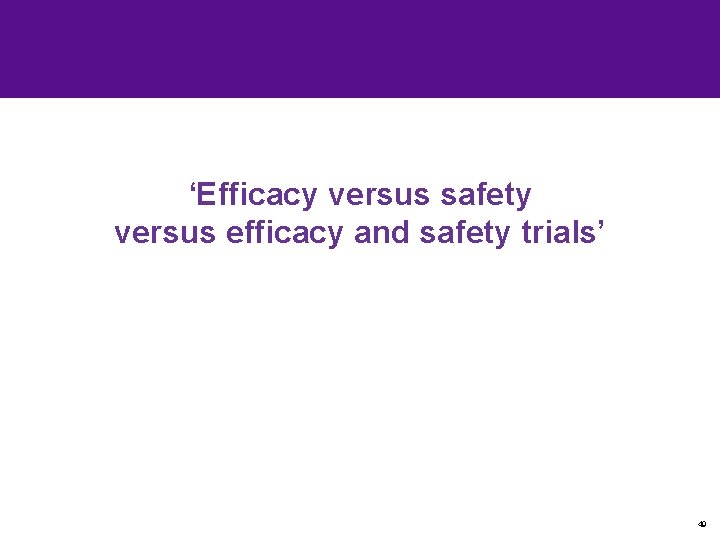 ‘Efficacy versus safety versus efficacy and safety trials’

40